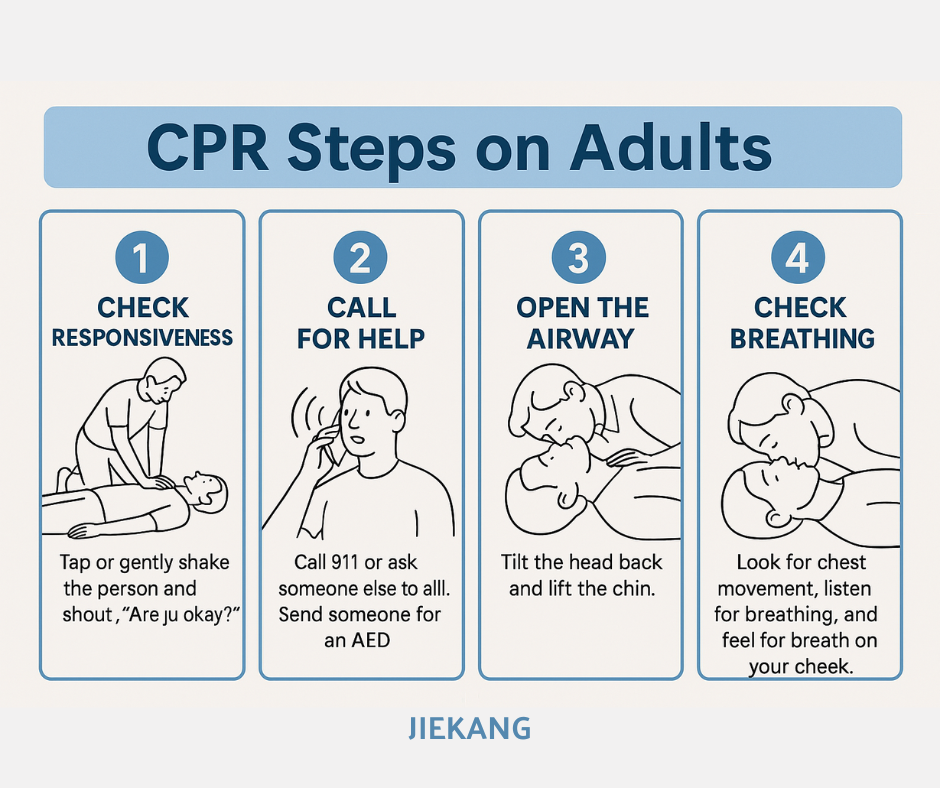 CPR Steps on Adults

1
CHECK RESPONSIVENESS
Tap or gently shake the person and shout ,"Are ju okay?"

2
CALL FOR HELP
Call 911 or ask someone else to alll. Send someone for an AED

3
OPEN THE AIRWAY
Tilt the head back and lift the chin.

4
CHECK BREATHING
Look for chest movement, listen for breathing, and feel for breath on your cheek.

JIEKANG